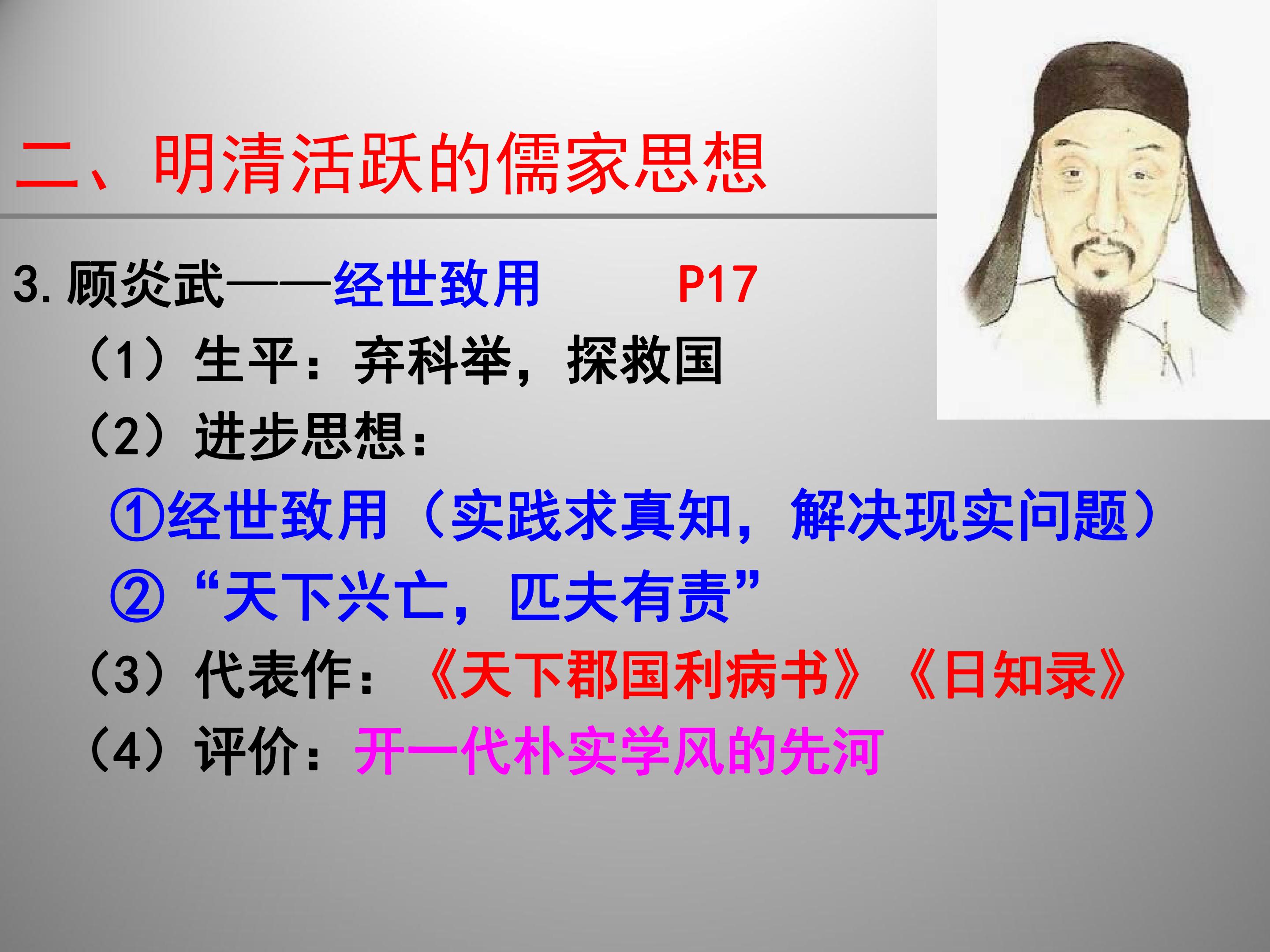 二、明清活跃的儒家思想

3.顾炎武——经世致用 P17

（1）生平：弃科举，探救国

（2）进步思想：

①经世致用（实践求真知，解决现实问题）

②“天下兴亡，匹夫有责”

（3）代表作：《天下郡国利病书》《日知录》

（4）评价：开一代朴实学风的先河